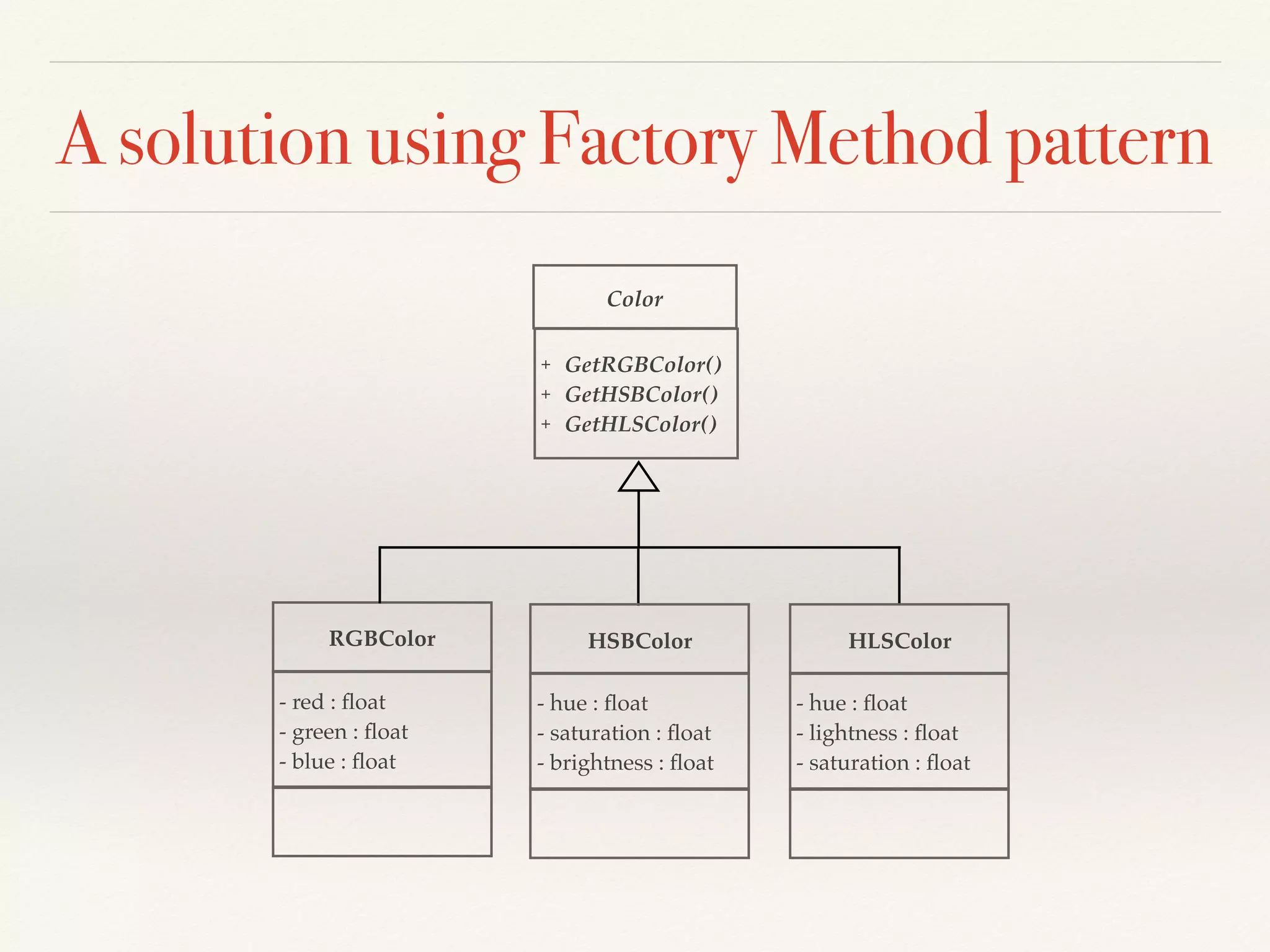 A solution using Factory Method pattern

Color

+ GetRGBColor()
+ GetHSBColor()
+ GetHLSColor()

RGBColor

- red : float
- green : float
- blue : float

HSBColor

- hue : float
- saturation : float
- brightness : float

HLSColor

- hue : float
- lightness : float
- saturation : float